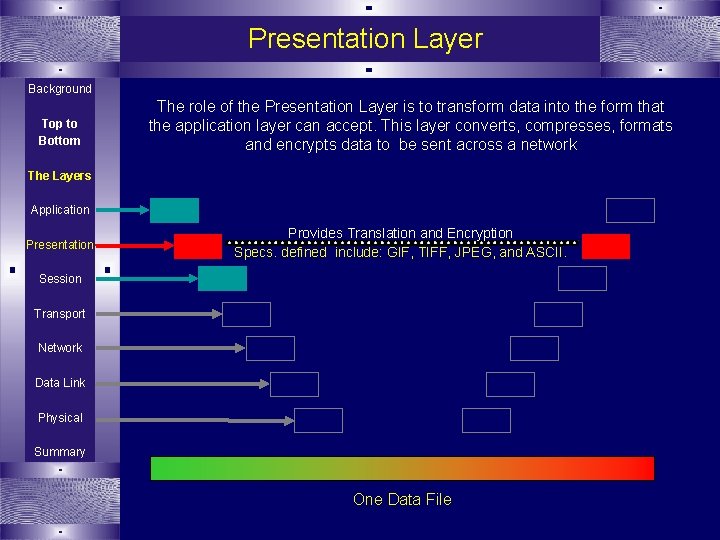 Presentation Layer

Background

Top to Bottom

The Layers

Application

Presentation

Session

Transport

Network

Data Link

Physical

Summary

The role of the Presentation Layer is to transform data into the form that the application layer can accept. This layer converts, compresses, formats and encrypts data to be sent across a network

Provides Translation and Encryption

Specs. defined include: GIF, TIFF, JPEG, and ASCII.

One Data File